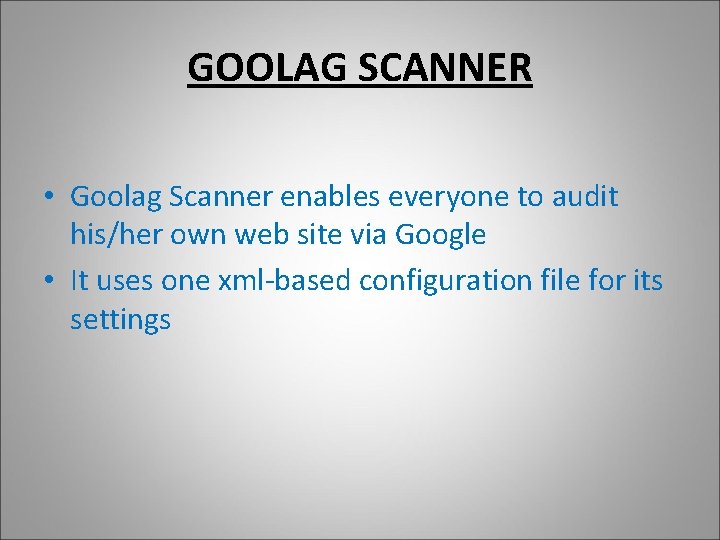 GOOLAG SCANNER

• Goolag Scanner enables everyone to audit his/her own web site via Google
• It uses one xml-based configuration file for its settings